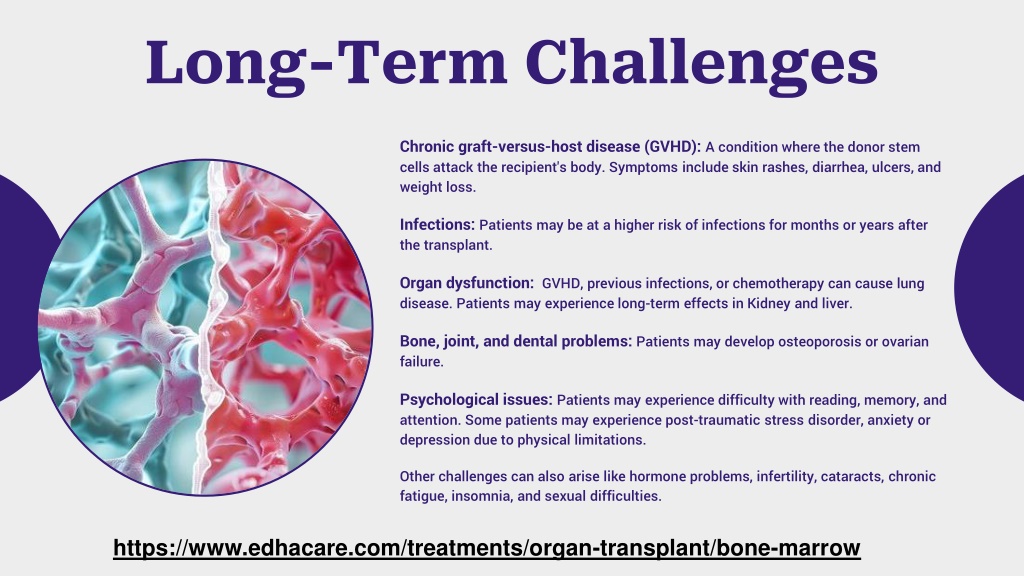 Long-Term Challenges

Chronic graft-versus-host disease (GVHD): A condition where the donor stem cells attack the recipient's body. Symptoms include skin rashes, diarrhea, ulcers, and weight loss.

Infections: Patients may be at a higher risk of infections for months or years after the transplant.

Organ dysfunction: GVHD, previous infections, or chemotherapy can cause lung disease. Patients may experience long-term effects in Kidney and liver.

Bone, joint, and dental problems: Patients may develop osteoporosis or ovarian failure.

Psychological issues: Patients may experience difficulty with reading, memory, and attention. Some patients may experience post-traumatic stress disorder, anxiety or depression due to physical limitations.

Other challenges can also arise like hormone problems, infertility, cataracts, chronic fatigue, insomnia, and sexual difficulties.

https://www.edhacare.com/treatments/organ-transplant/bone-marrow